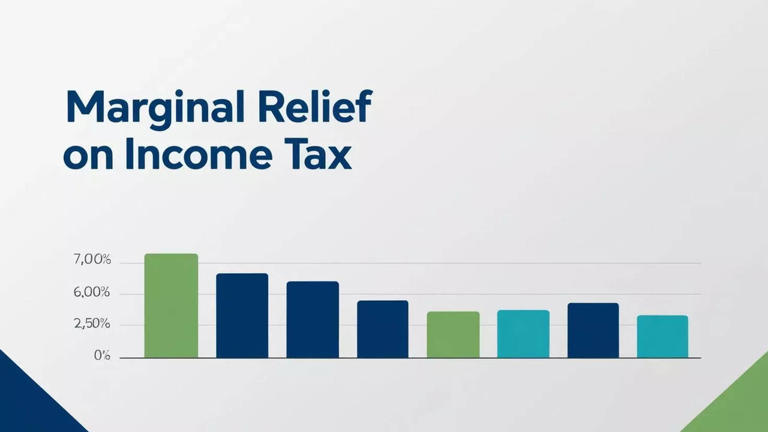 Marginal Relief on Income Tax

7,00%
6,00%
2,50%
0%